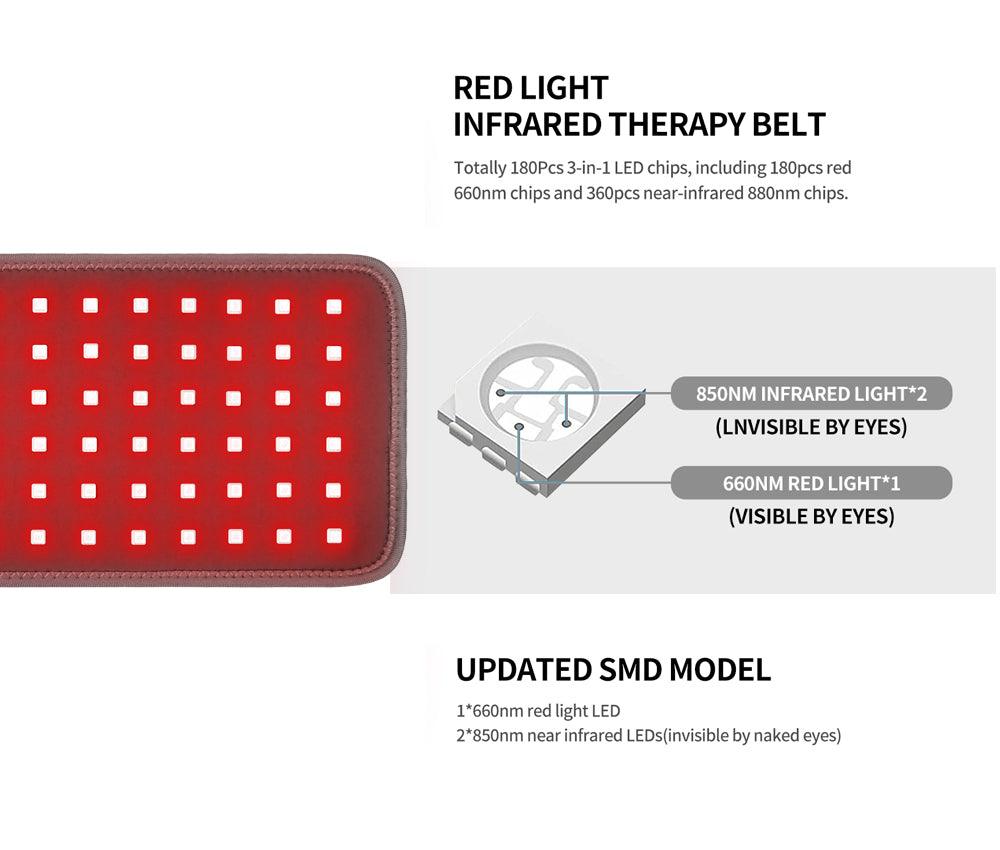 RED LIGHT
INFRARED THERAPY BELT

Totally 180Pcs 3-in-1 LED chips, including 180pcs red 660nm chips and 360pcs near-infrared 880nm chips.

850NM INFRARED LIGHT*2
(LNVISIBLE BY EYES)

660NM RED LIGHT*1
(VISIBLE BY EYES)

UPDATED SMD MODEL

1*660nm red light LED
2*850nm near infrared LEDs(invisible by naked eyes)